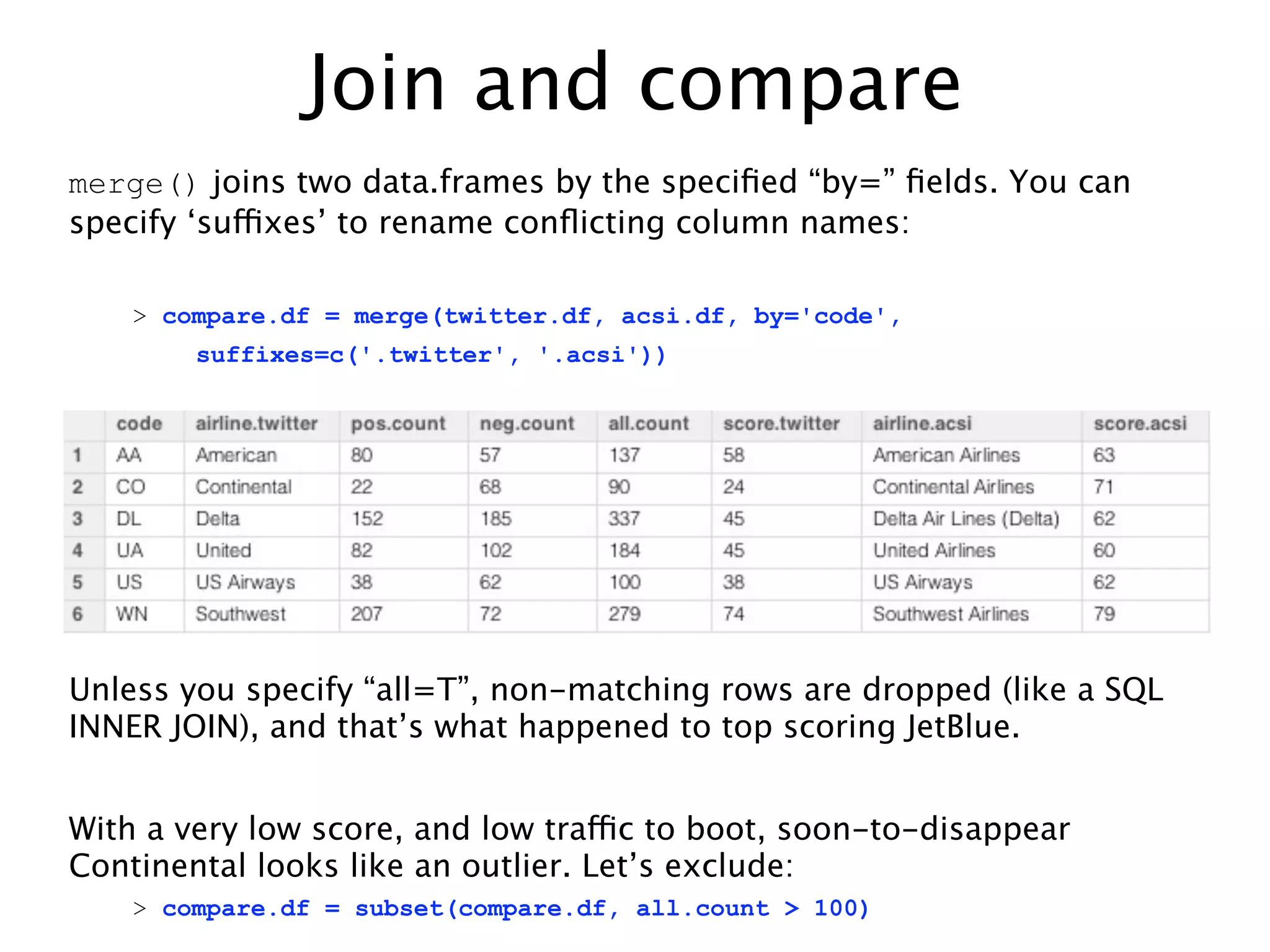 Join and compare

merge() joins two data.frames by the specified “by=” fields. You can specify ‘suffixes’ to rename conflicting column names:

> compare.df = merge(twitter.df, acsi.df, by='code', suffixes=c('.twitter', '.acsi'))

| | code | airline.twitter | pos.count | neg.count | all.count | score.twitter | airline.acsi | score.acsi |
|---|---|---|---|---|---|---|---|---|
| 1 | AA | American | 80 | 57 | 137 | 58 | American Airlines | 63 |
| 2 | CO | Continental | 22 | 68 | 90 | 24 | Continental Airlines | 71 |
| 3 | DL | Delta | 152 | 185 | 337 | 45 | Delta Air Lines (Delta) | 62 |
| 4 | UA | United | 82 | 102 | 184 | 45 | United Airlines | 60 |
| 5 | US | US Airways | 38 | 62 | 100 | 38 | US Airways | 62 |
| 6 | WN | Southwest | 207 | 72 | 279 | 74 | Southwest Airlines | 79 |

Unless you specify “all=T”, non-matching rows are dropped (like a SQL INNER JOIN), and that’s what happened to top scoring JetBlue.

With a very low score, and low traffic to boot, soon-to-disappear Continental looks like an outlier. Let’s exclude:

> compare.df = subset(compare.df, all.count > 100)